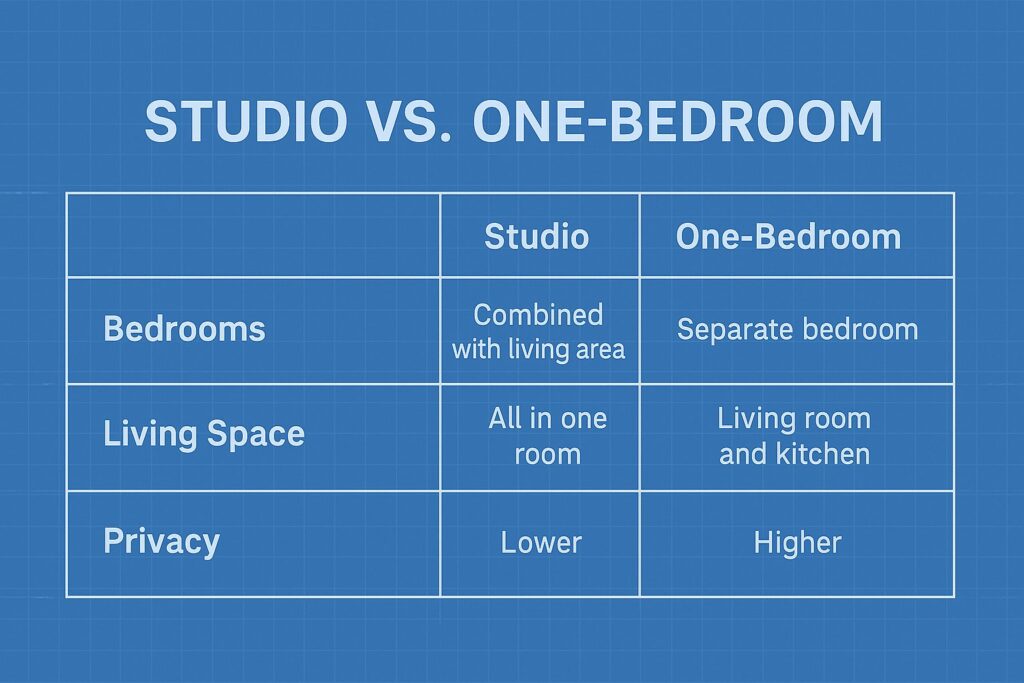 STUDIO VS. ONE-BEDROOM

| | Studio | One-Bedroom |
|---|---|---|
| Bedrooms | Combined with living area | Separate bedroom |
| Living Space | All in one room | Living room and kitchen |
| Privacy | Lower | Higher |